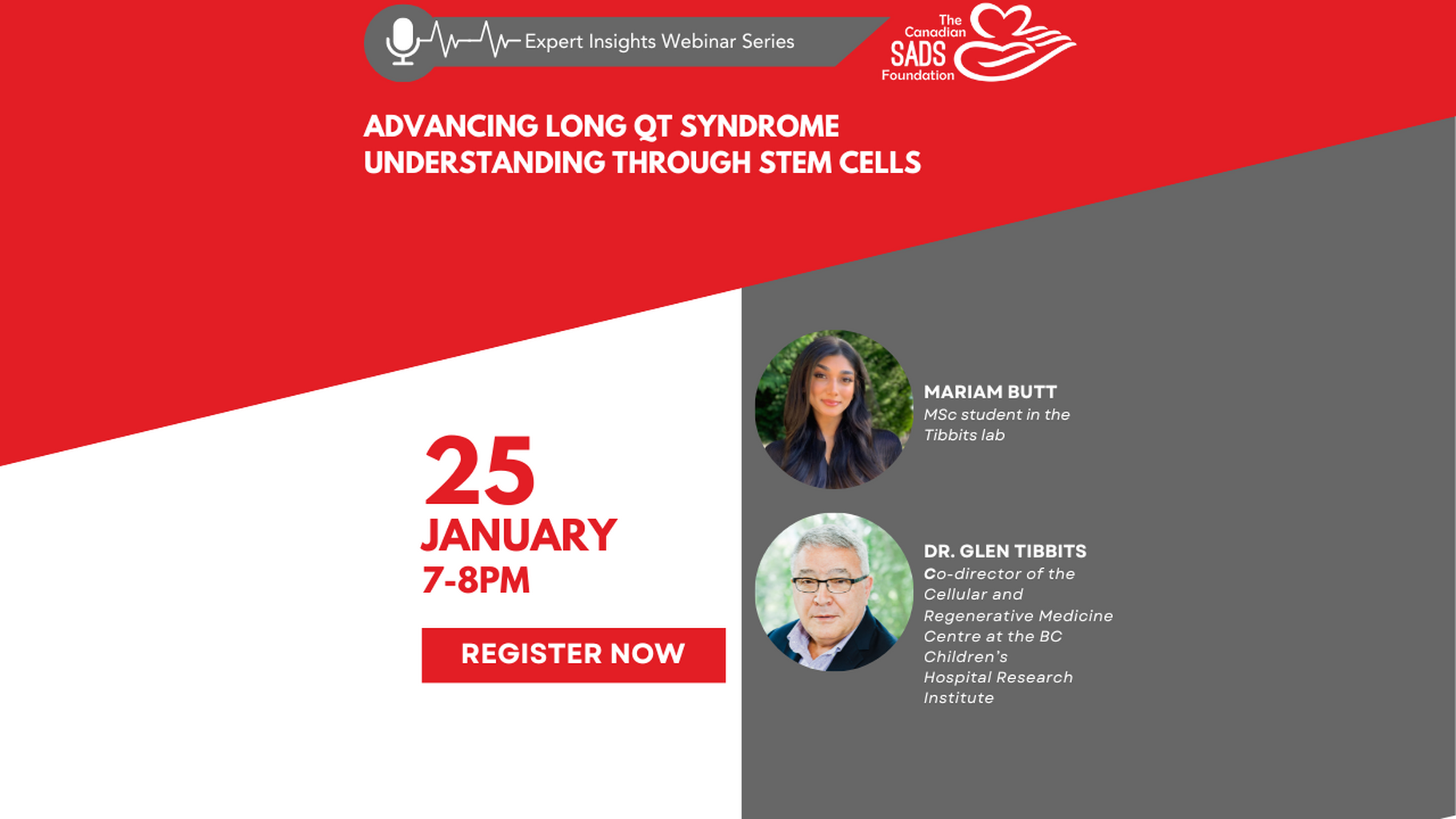 Expert Insights Webinar Series

The Canadian SADS Foundation

ADVANCING LONG QT SYNDROME UNDERSTANDING THROUGH STEM CELLS

25
JANUARY
7-8PM

REGISTER NOW

MARIAM BUTT
MSc student in the Tibbits lab

DR. GLEN TIBBITS
Co-director of the Cellular and Regenerative Medicine Centre at the BC Children's Hospital Research Institute